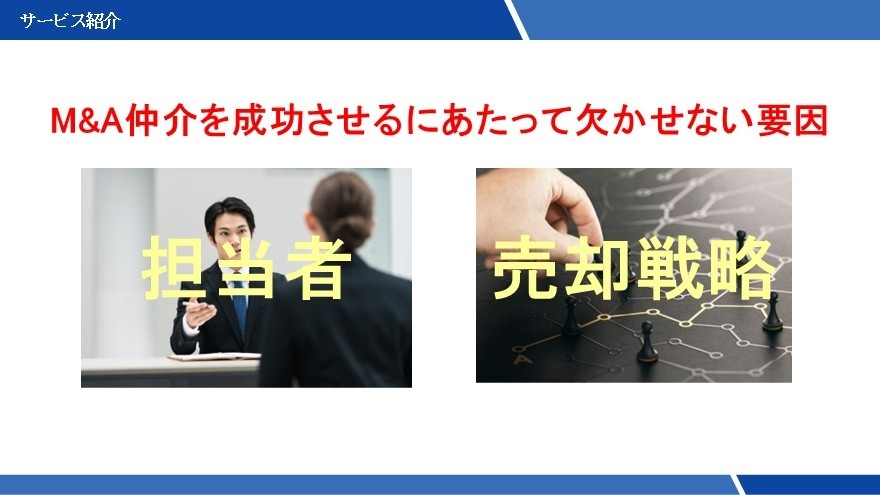 サービス紹介

M&A仲介を成功させるにあたって欠かせない要因

担当者

売却戦略